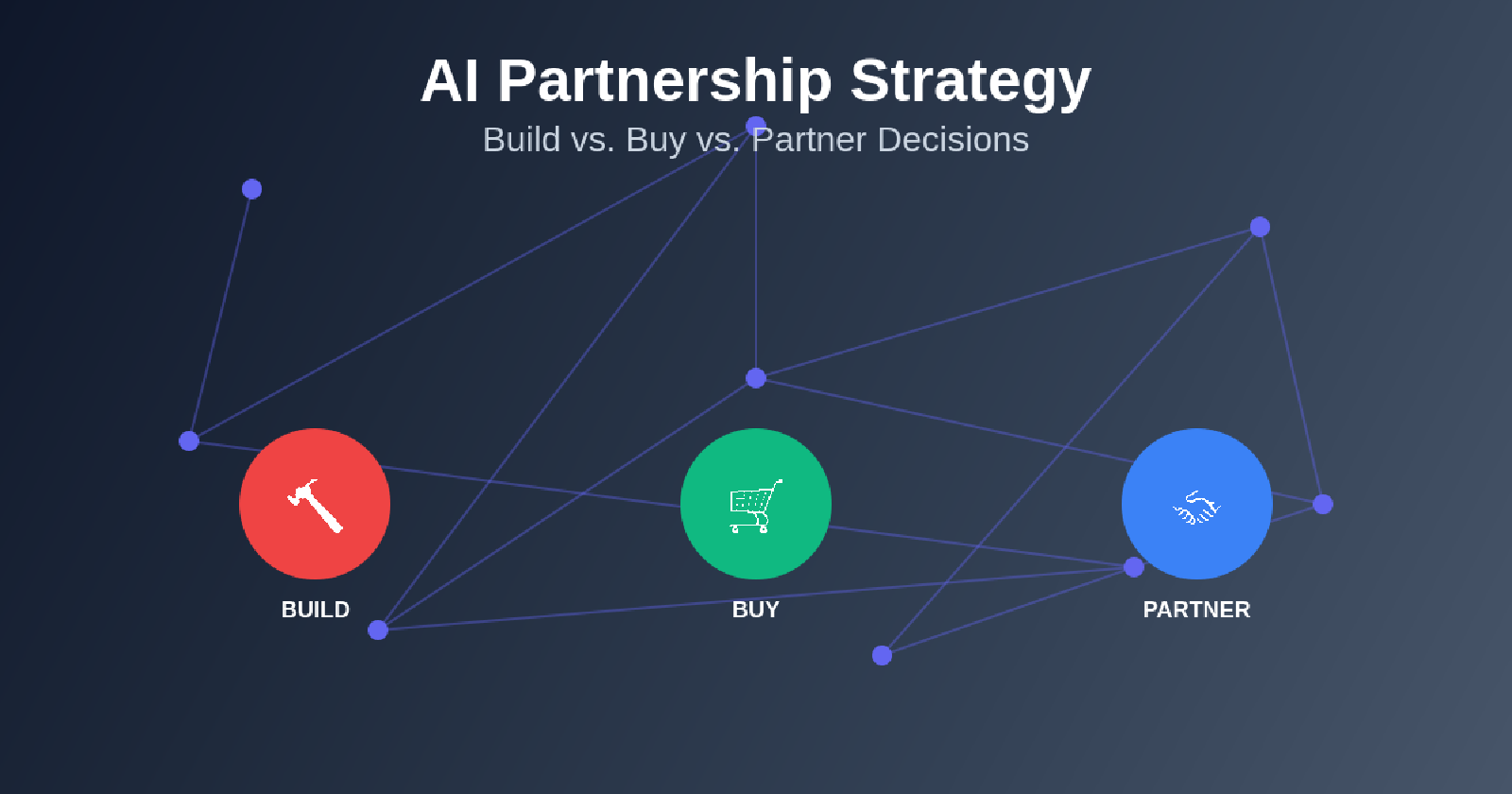 AI Partnership Strategy

Build vs. Buy vs. Partner Decisions

BUILD

BUY

PARTNER